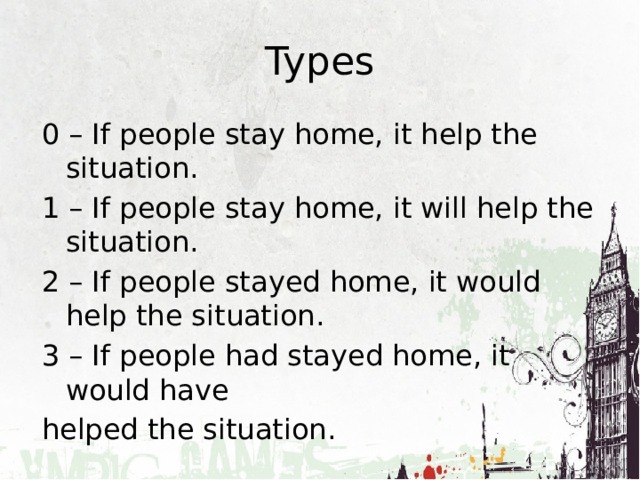 Types

0 – If people stay home, it help the situation.

1 – If people stay home, it will help the situation.

2 – If people stayed home, it would help the situation.

3 – If people had stayed home, it would have

helped the situation.